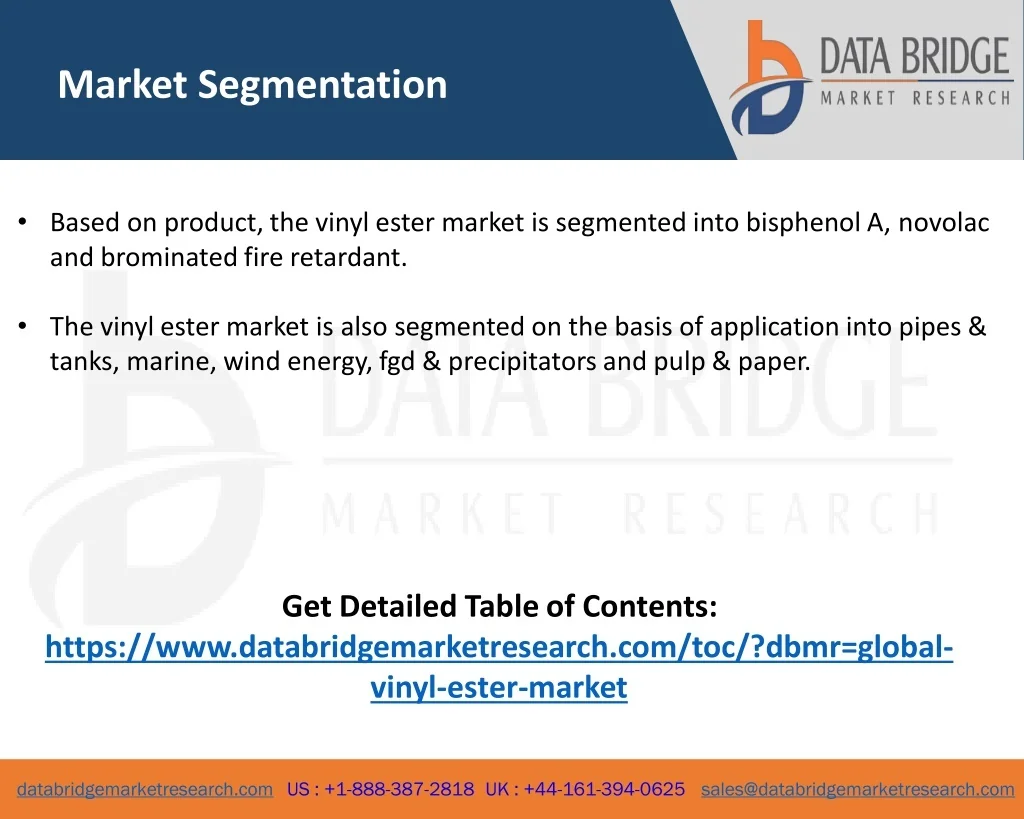 Market Segmentation

DATA BRIDGE
MARKET RESEARCH

• Based on product, the vinyl ester market is segmented into bisphenol A, novolac and brominated fire retardant.

• The vinyl ester market is also segmented on the basis of application into pipes & tanks, marine, wind energy, fgd & precipitators and pulp & paper.

DATA BRIDGE
MARKET RESEARCH

Get Detailed Table of Contents:
https://www.databridgemarketresearch.com/toc/?dbmr=global-vinyl-ester-market

databridgemarketresearch.com US : +1-888-387-2818 UK : +44-161-394-0625 sales@databridgemarketresearch.com